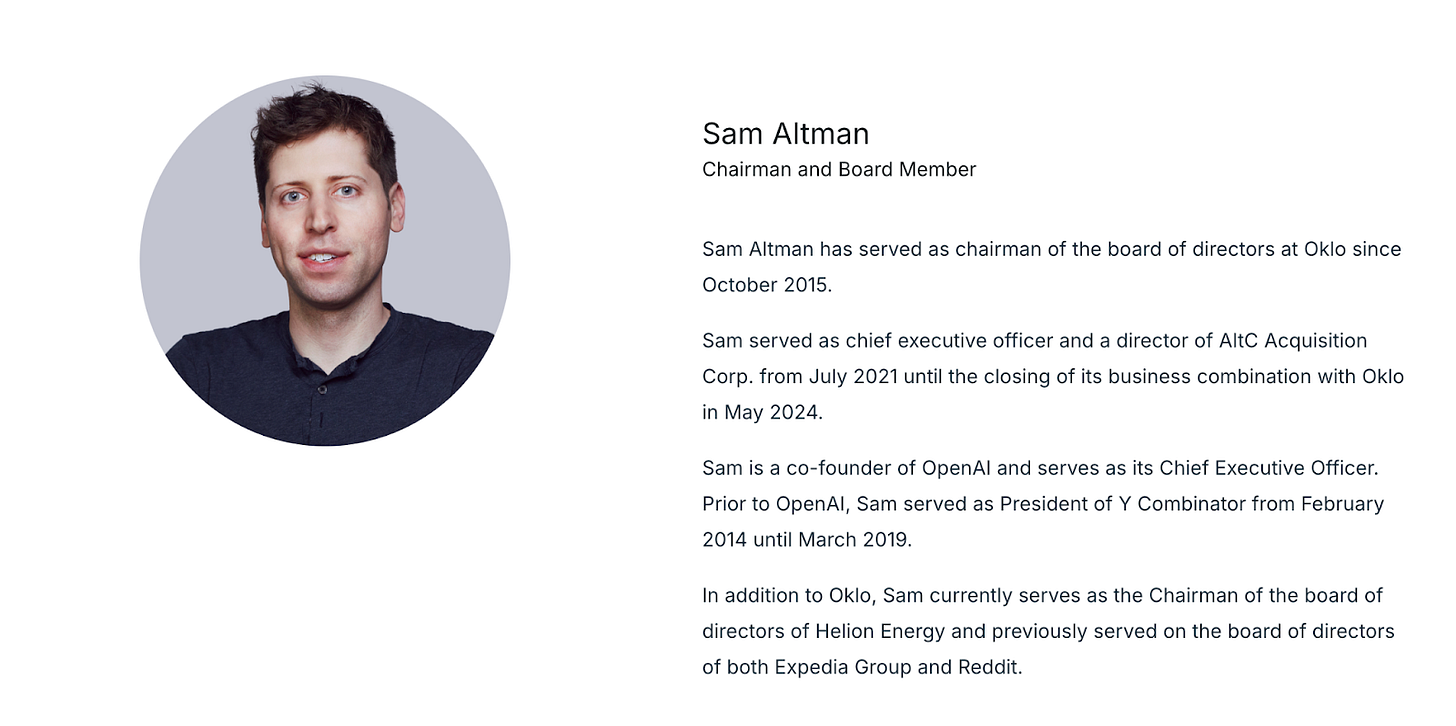 Sam Altman
Chairman and Board Member

Sam Altman has served as chairman of the board of directors at Oklo since October 2015.

Sam served as chief executive officer and a director of AltC Acquisition Corp. from July 2021 until the closing of its business combination with Oklo in May 2024.

Sam is a co-founder of OpenAI and serves as its Chief Executive Officer. Prior to OpenAI, Sam served as President of Y Combinator from February 2014 until March 2019.

In addition to Oklo, Sam currently serves as the Chairman of the board of directors of Helion Energy and previously served on the board of directors of both Expedia Group and Reddit.